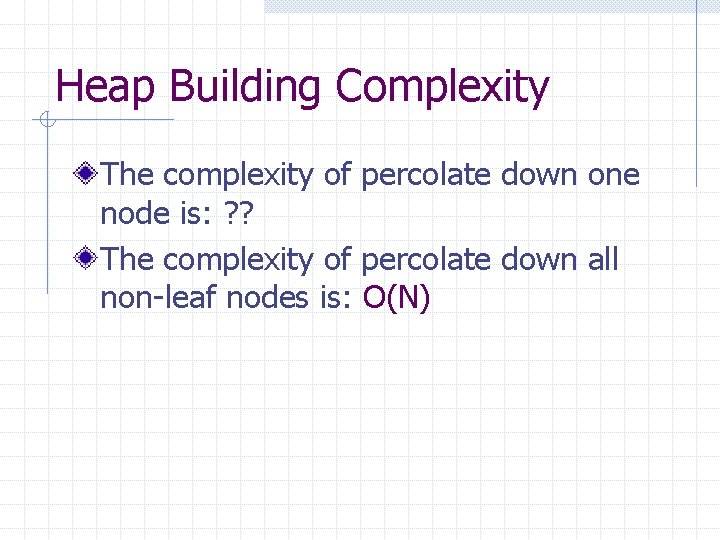 Heap Building Complexity

The complexity of percolate down one node is: ??

The complexity of percolate down all non-leaf nodes is: O(N)